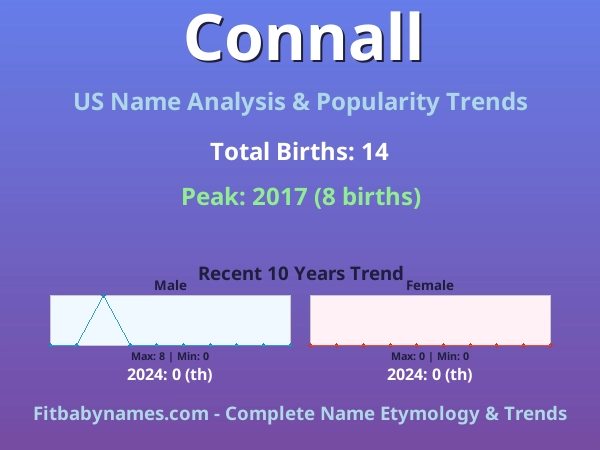 Connall

US Name Analysis & Popularity Trends

Total Births: 14

Peak: 2017 (8 births)

Recent 10 Years Trend

Male

Max: 8 | Min: 0

2024: 0 (th)

Female

Max: 0 | Min: 0

2024: 0 (th)

Fitbabynames.com - Complete Name Etymology & Trends